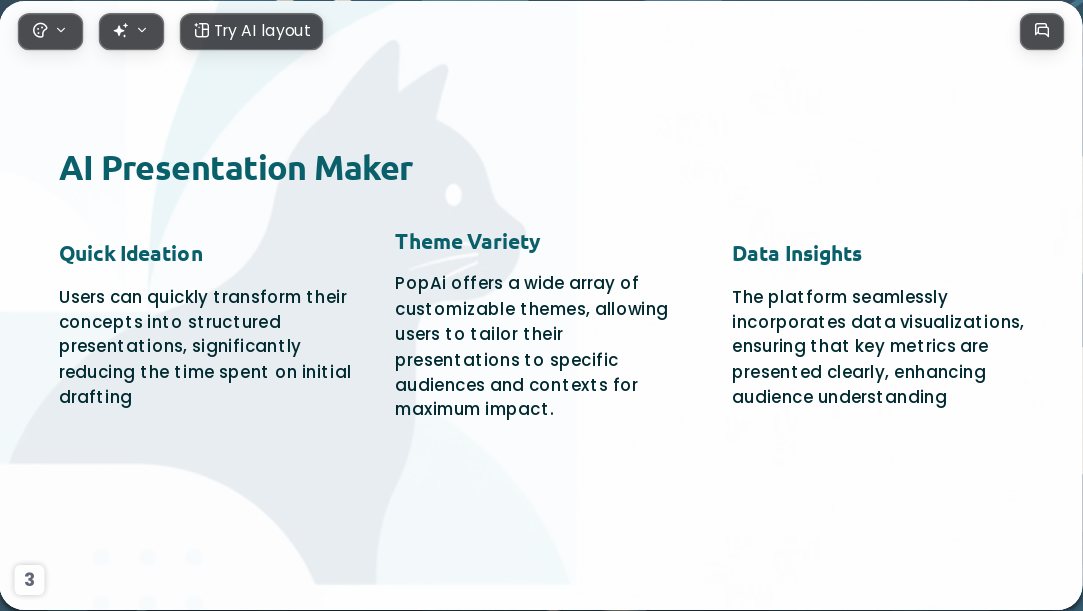 Try AI layout

AI Presentation Maker

Quick Ideation

Users can quickly transform their concepts into structured presentations, significantly reducing the time spent on initial drafting

Theme Variety

PopAi offers a wide array of customizable themes, allowing users to tailor their presentations to specific audiences and contexts for maximum impact.

Data Insights

The platform seamlessly incorporates data visualizations, ensuring that key metrics are presented clearly, enhancing audience understanding

3